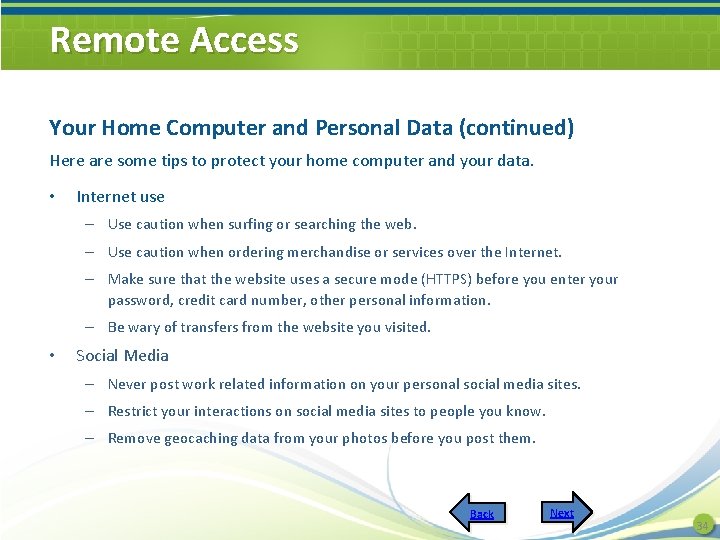 Remote Access

Your Home Computer and Personal Data (continued)

Here are some tips to protect your home computer and your data.

• Internet use
– Use caution when surfing or searching the web.
– Use caution when ordering merchandise or services over the Internet.
– Make sure that the website uses a secure mode (HTTPS) before you enter your password, credit card number, other personal information.
– Be wary of transfers from the website you visited.

• Social Media
– Never post work related information on your personal social media sites.
– Restrict your interactions on social media sites to people you know.
– Remove geocaching data from your photos before you post them.

Back

Next

34